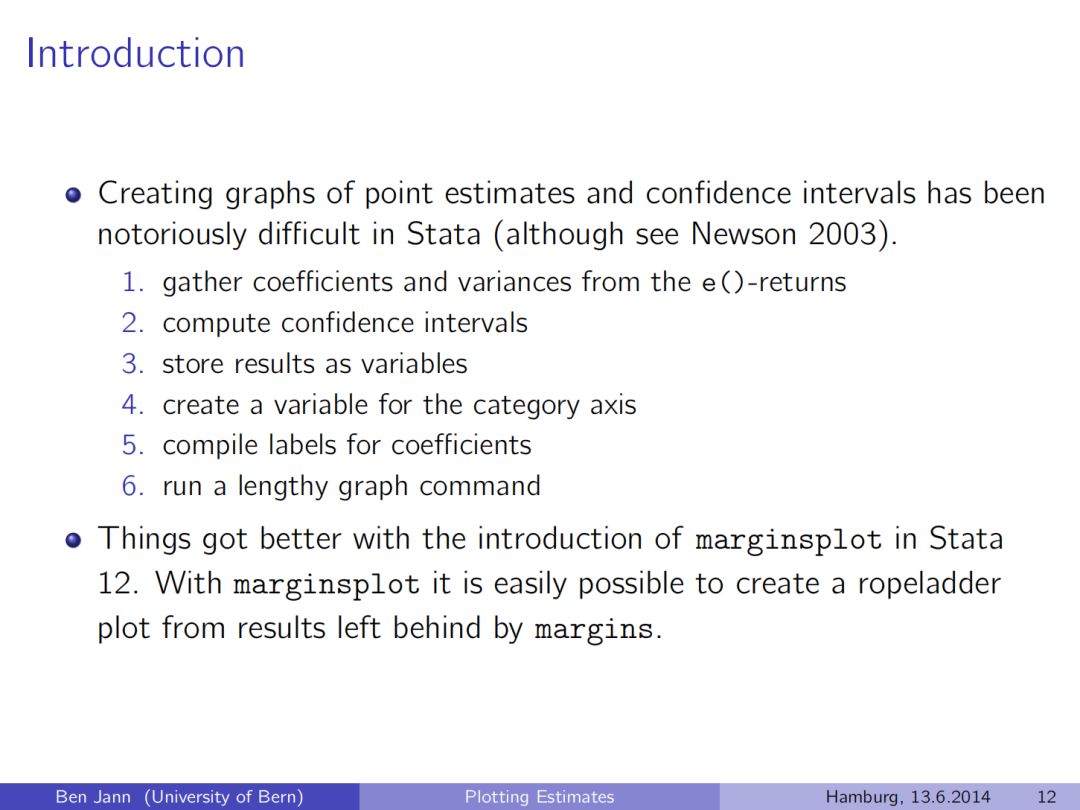 Introduction

Creating graphs of point estimates and confidence intervals has been notoriously difficult in Stata (although see Newson 2003).

1. gather coefficients and variances from the e()-returns
2. compute confidence intervals
3. store results as variables
4. create a variable for the category axis
5. compile labels for coefficients
6. run a lengthy graph command

Things got better with the introduction of marginsplot in Stata 12. With marginsplot it is easily possible to create a ropeladder plot from results left behind by margins.

Ben Jann (University of Bern) Plotting Estimates Hamburg, 13.6.2014 12